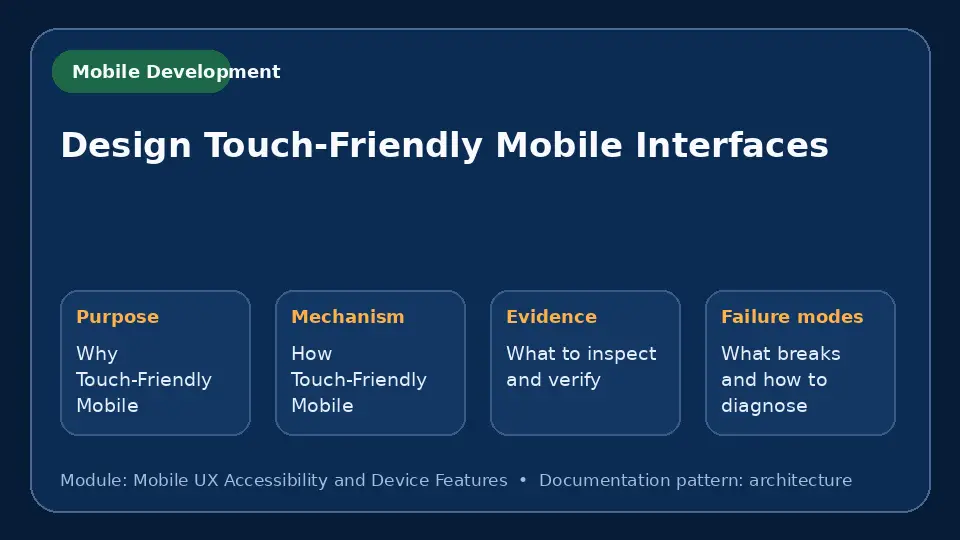 Mobile Development

Design Touch-Friendly Mobile Interfaces

Purpose
Why Touch-Friendly Mobile

Mechanism
How Touch-Friendly Mobile

Evidence
What to inspect and verify

Failure modes
What breaks and how to diagnose

Module: Mobile UX Accessibility and Device Features • Documentation pattern: architecture